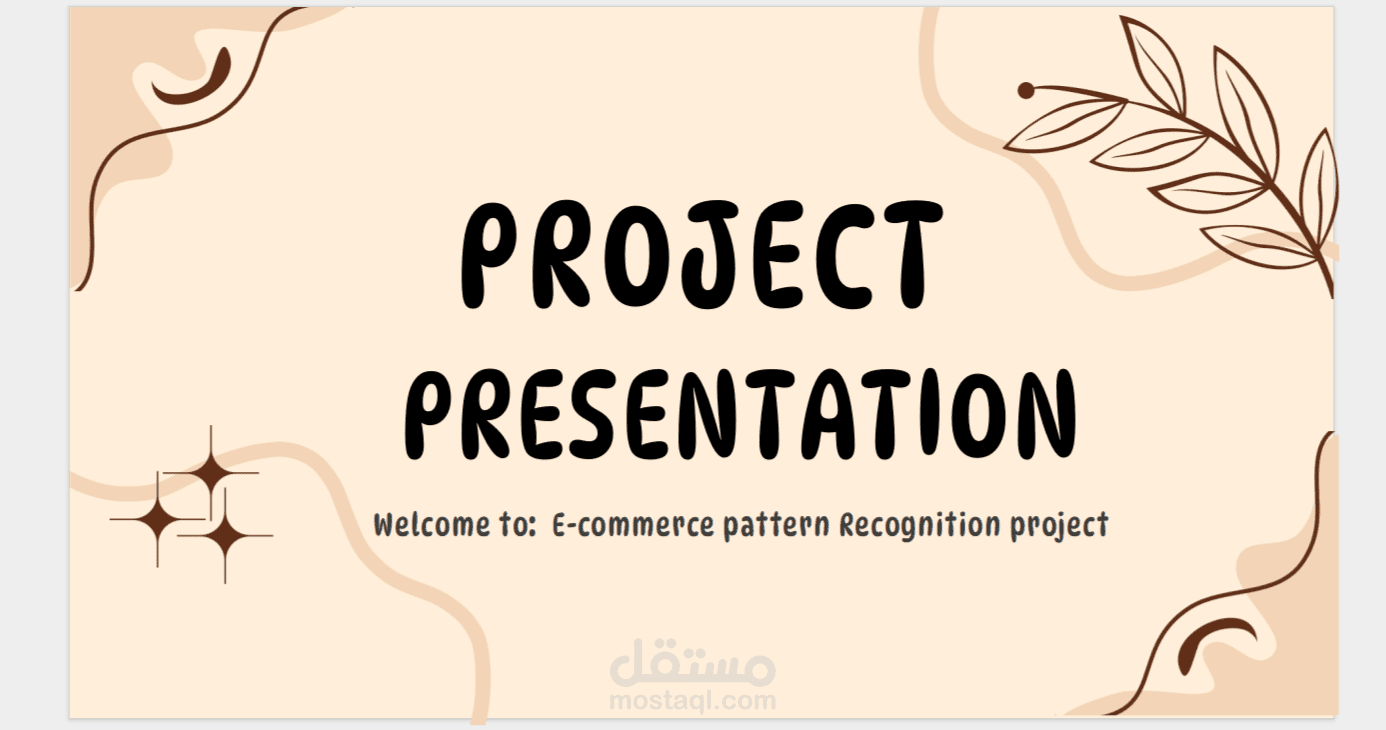 PROJECT PRESENTATION

Welcome to: E-commerce pattern Recognition project

مستقل
mostaql.com